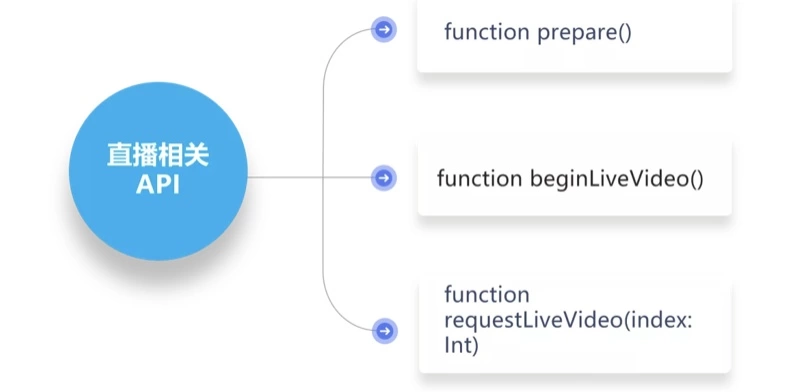 直播相关
API

function prepare()

function beginLiveVideo()

function requestLiveVideo(index: Int)